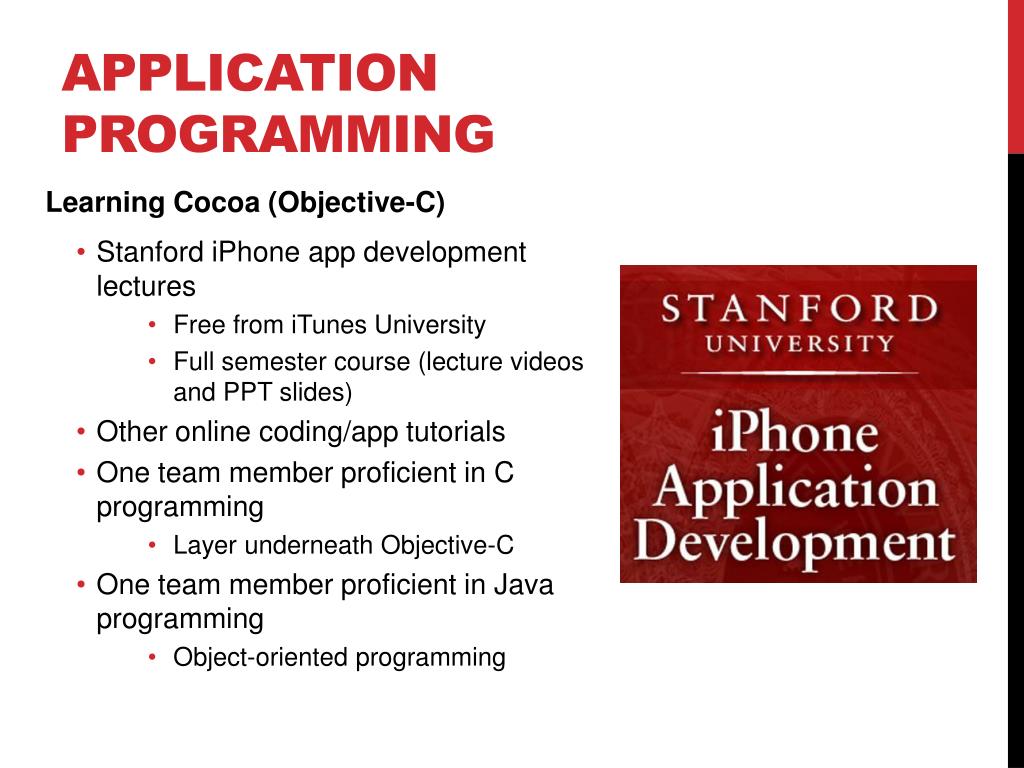 APPLICATION PROGRAMMING

Learning Cocoa (Objective-C)

• Stanford iPhone app development lectures
  • Free from iTunes University
  • Full semester course (lecture videos and PPT slides)
• Other online coding/app tutorials
• One team member proficient in C programming
  • Layer underneath Objective-C
• One team member proficient in Java programming
  • Object-oriented programming

STANFORD UNIVERSITY

iPhone Application Development